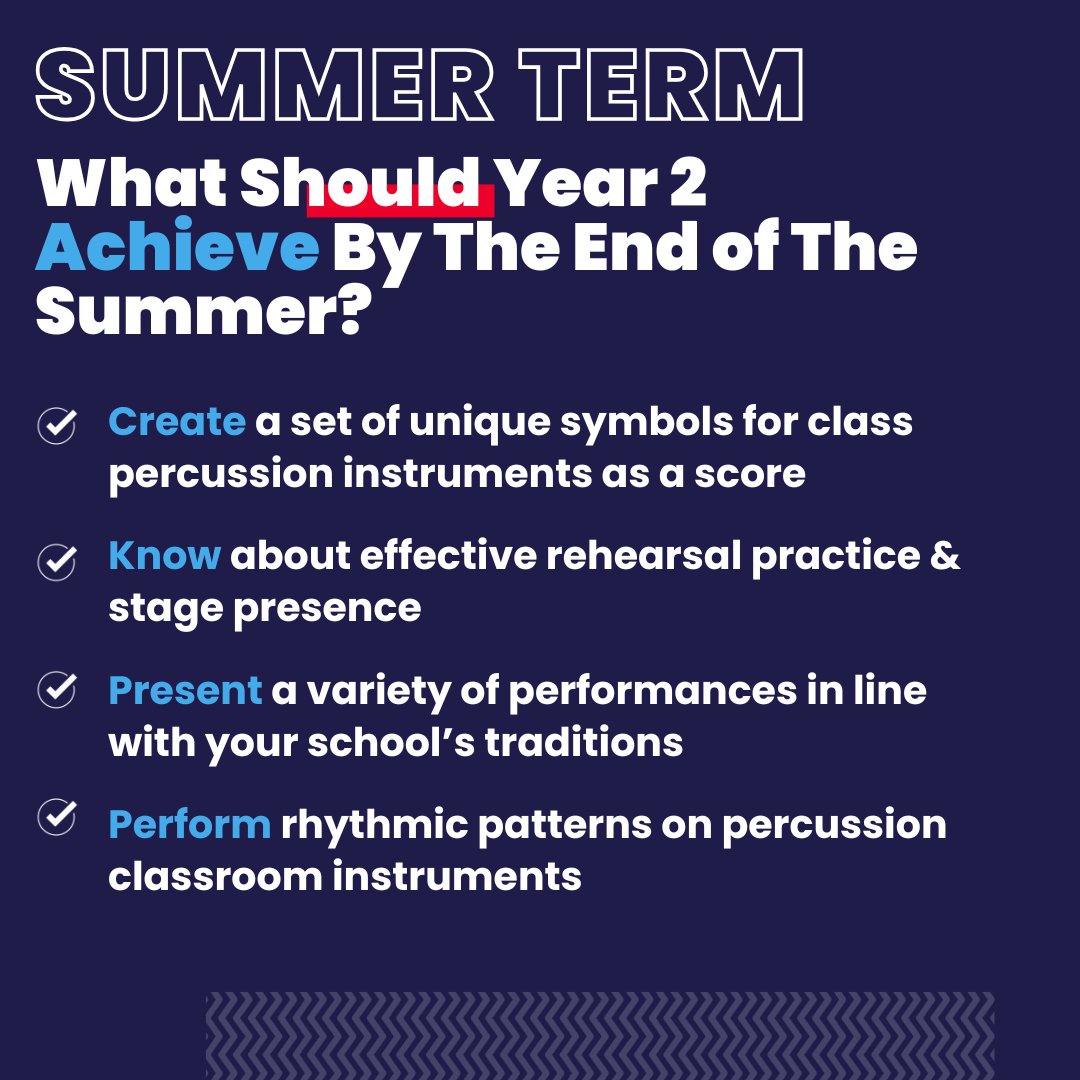 SUMMER TERM

What Should Year 2 Achieve By The End of The Summer?

Create a set of unique symbols for class percussion instruments as a score

Know about effective rehearsal practice & stage presence

Present a variety of performances in line with your school's traditions

Perform rhythmic patterns on percussion classroom instruments